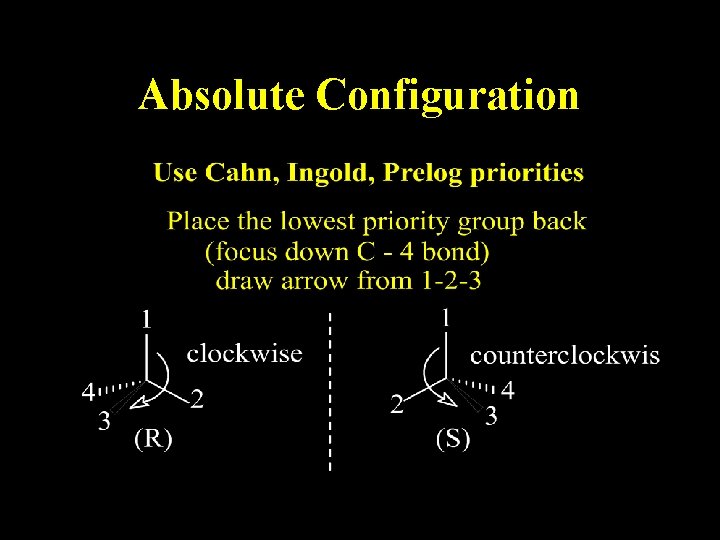 Absolute Configuration

Use Cahn, Ingold, Prelog priorities

Place the lowest priority group back
(focus down C - 4 bond)
draw arrow from 1-2-3

1
clockwise
4
2
3
(R)

1
counterclockwis
2
4
3
(S)